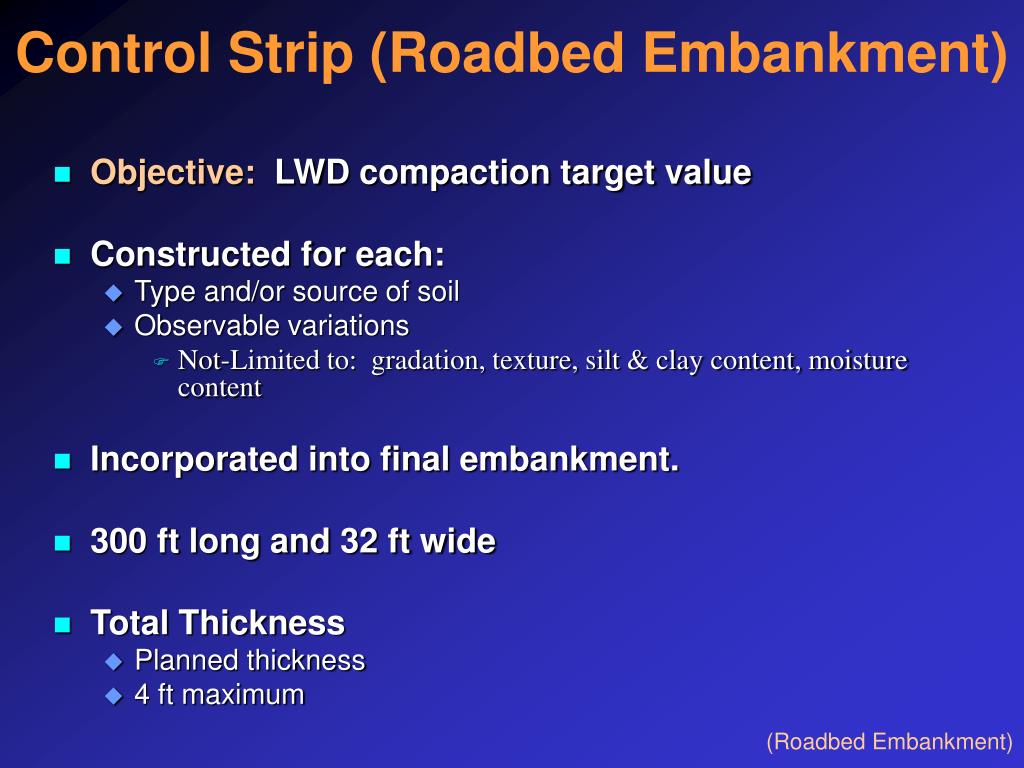 Control Strip (Roadbed Embankment)

Objective: LWD compaction target value

Constructed for each:
Type and/or source of soil
Observable variations
Not-Limited to: gradation, texture, silt & clay content, moisture content

Incorporated into final embankment.

300 ft long and 32 ft wide

Total Thickness
Planned thickness
4 ft maximum

(Roadbed Embankment)